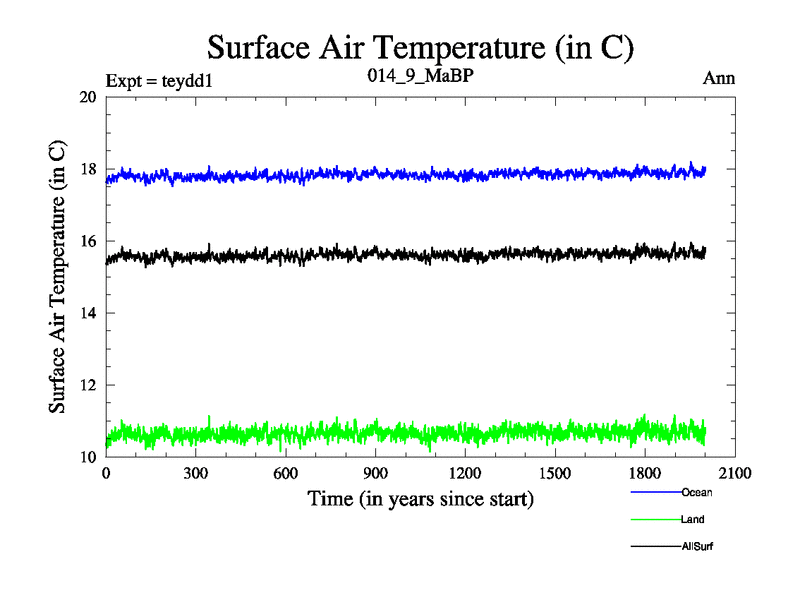 Surface Air Temperature (in C)

Expt = teydd1

014_9_MaBP

Ann

Surface Air Temperature (in C)

20

18

16

14

12

10

0

300

600

900

1200

1500

1800

2100

Time (in years since start)

Ocean

Land

AllSurf